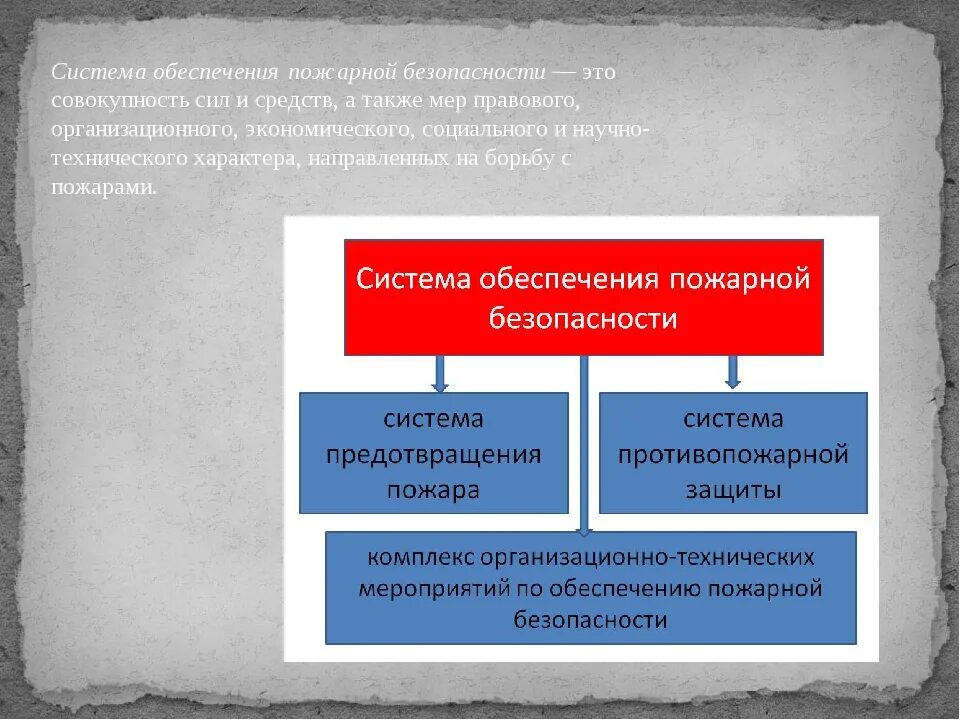 Система обеспечения пожарной безопасности — это совокупность сил и средств, а также мер правового, организационного, экономического, социального и научно-технического характера, направленных на борьбу с пожарами.

Система обеспечения пожарной безопасности

система предотвращения пожара

система противопожарной защиты

комплекс организационно-технических мероприятий по обеспечению пожарной безопасности